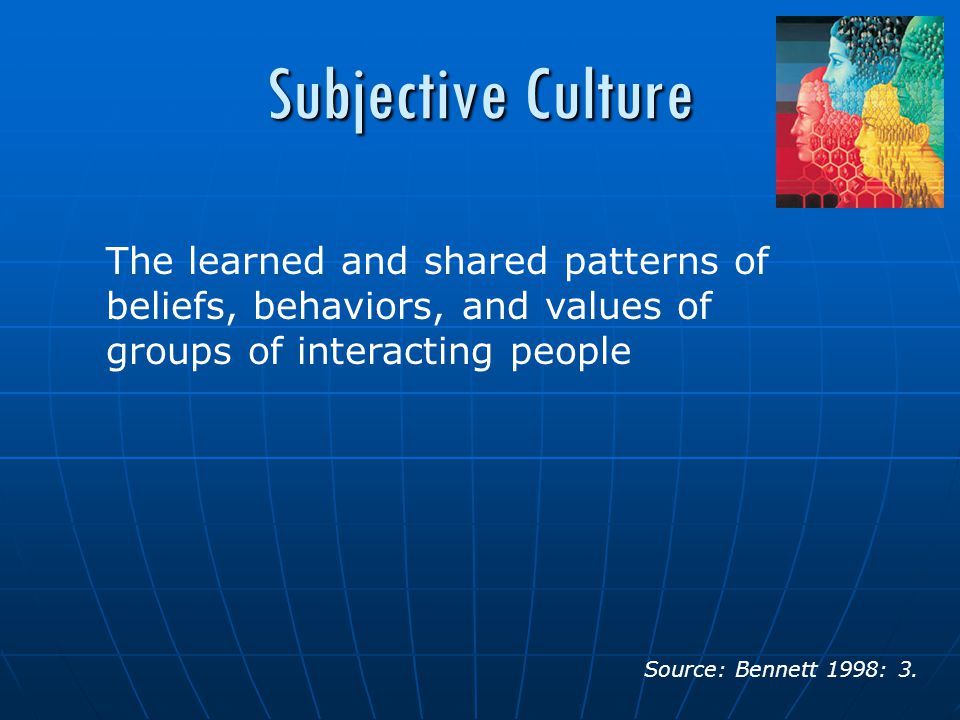 Subjective Culture

The learned and shared patterns of beliefs, behaviors, and values of groups of interacting people

Source: Bennett 1998: 3.